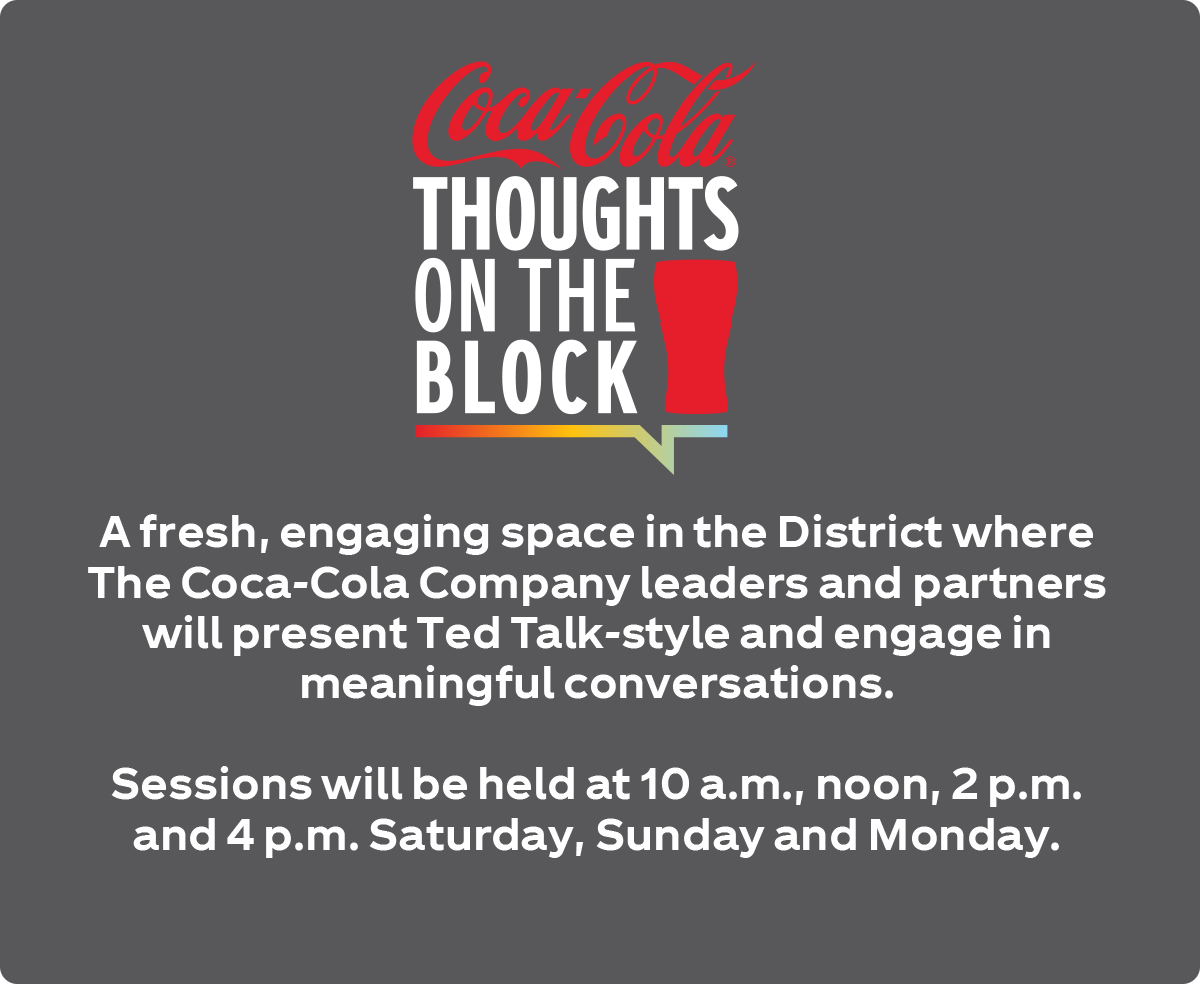 Coca-Cola
THOUGHTS ON THE BLOCK

A fresh, engaging space in the District where The Coca-Cola Company leaders and partners will present Ted Talk-style and engage in meaningful conversations.

Sessions will be held at 10 a.m., noon, 2 p.m. and 4 p.m. Saturday, Sunday and Monday.